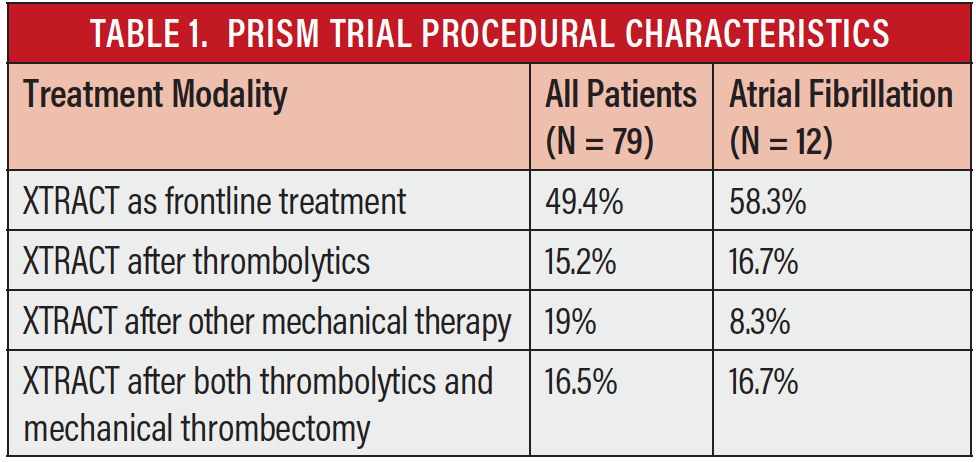 TABLE 1. PRISM TRIAL PROCEDURAL CHARACTERISTICS

| Treatment Modality | All Patients (N = 79) | Atrial Fibrillation (N = 12) |
|---|---|---|
| XTRACT as frontline treatment | 49.4% | 58.3% |
| XTRACT after thrombolytics | 15.2% | 16.7% |
| XTRACT after other mechanical therapy | 19% | 8.3% |
| XTRACT after both thrombolytics and mechanical thrombectomy | 16.5% | 16.7% |